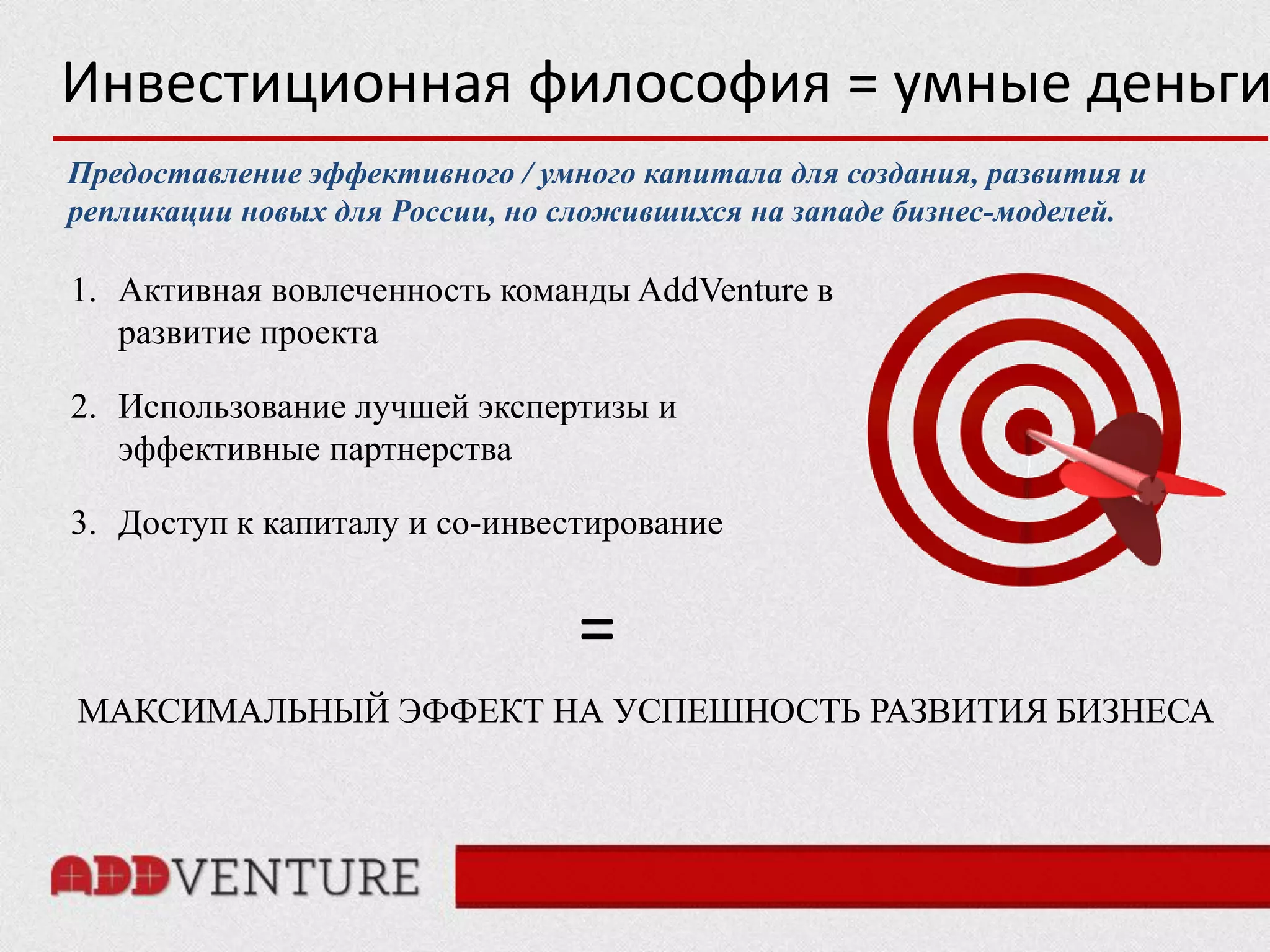 Инвестиционная философия = умные деньги

Предоставление эффективного / умного капитала для создания, развития и репликации новых для России, но сложившихся на западе бизнес-моделей.

1. Активная вовлеченность команды AddVenture в развитие проекта

2. Использование лучшей экспертизы и эффективные партнерства

3. Доступ к капиталу и со-инвестирование

=

МАКСИМАЛЬНЫЙ ЭФФЕКТ НА УСПЕШНОСТЬ РАЗВИТИЯ БИЗНЕСА

ADDVENTURE